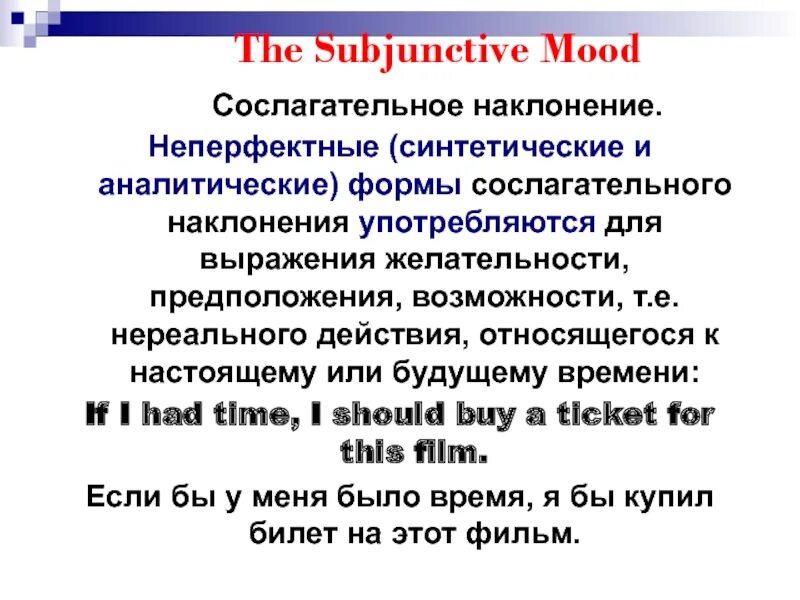 The Subjunctive Mood

Сослагательное наклонение.

Неперфектные (синтетические и аналитические) формы сослагательного наклонения употребляются для выражения желательности, предположения, возможности, т.е. нереального действия, относящегося к настоящему или будущему времени:

If I had time, I should buy a ticket for this film.

Если бы у меня было время, я бы купил билет на этот фильм.